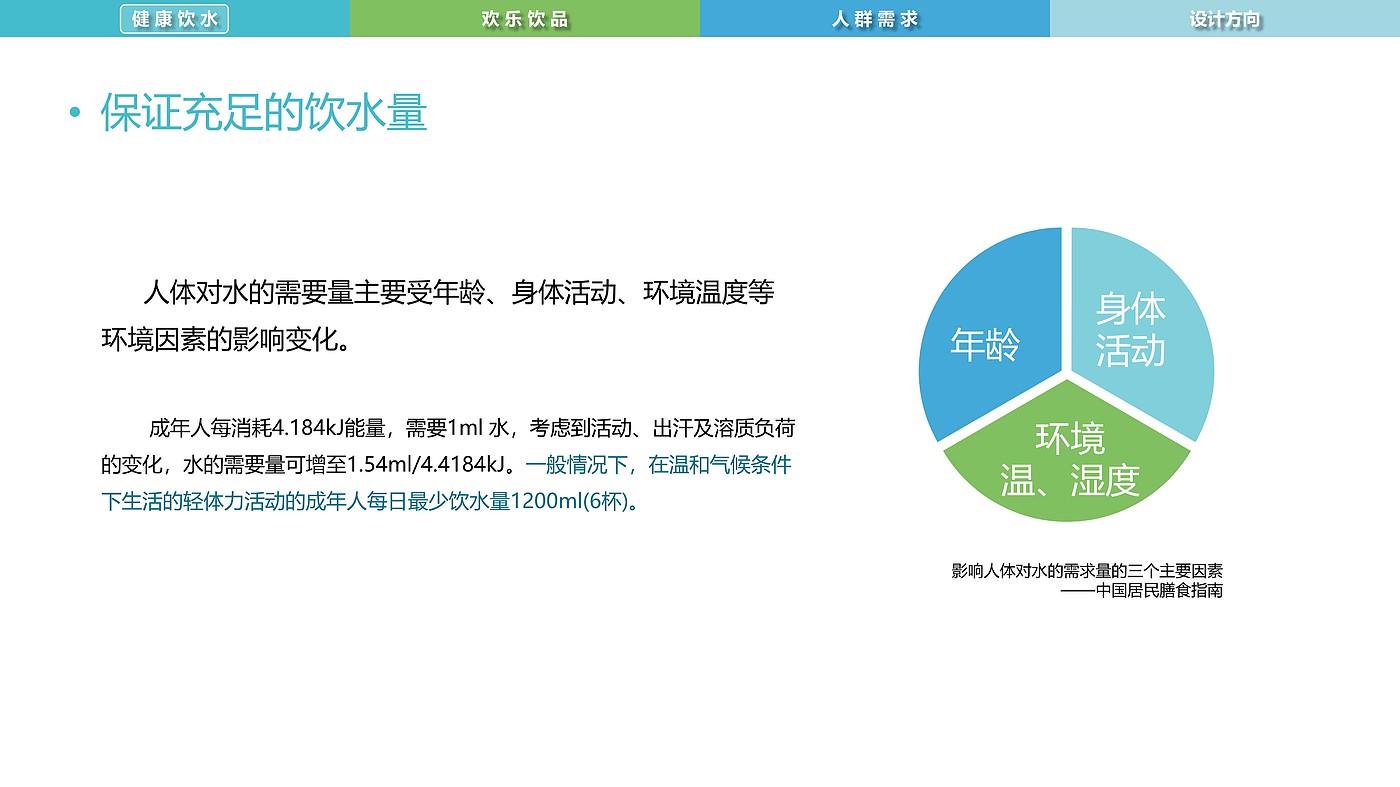 健康饮水　欢乐饮品　人群需求　设计方向

• 保证充足的饮水量

人体对水的需要量主要受年龄、身体活动、环境温度等环境因素的影响变化。

成年人每消耗4.184kJ能量，需要1ml 水，考虑到活动、出汗及溶质负荷的变化，水的需要量可增至1.54ml/4.4184kJ。一般情况下，在温和气候条件下生活的轻体力活动的成年人每日最少饮水量1200ml(6杯)。

年龄
身体活动
环境温、湿度

影响人体对水的需求量的三个主要因素
——中国居民膳食指南